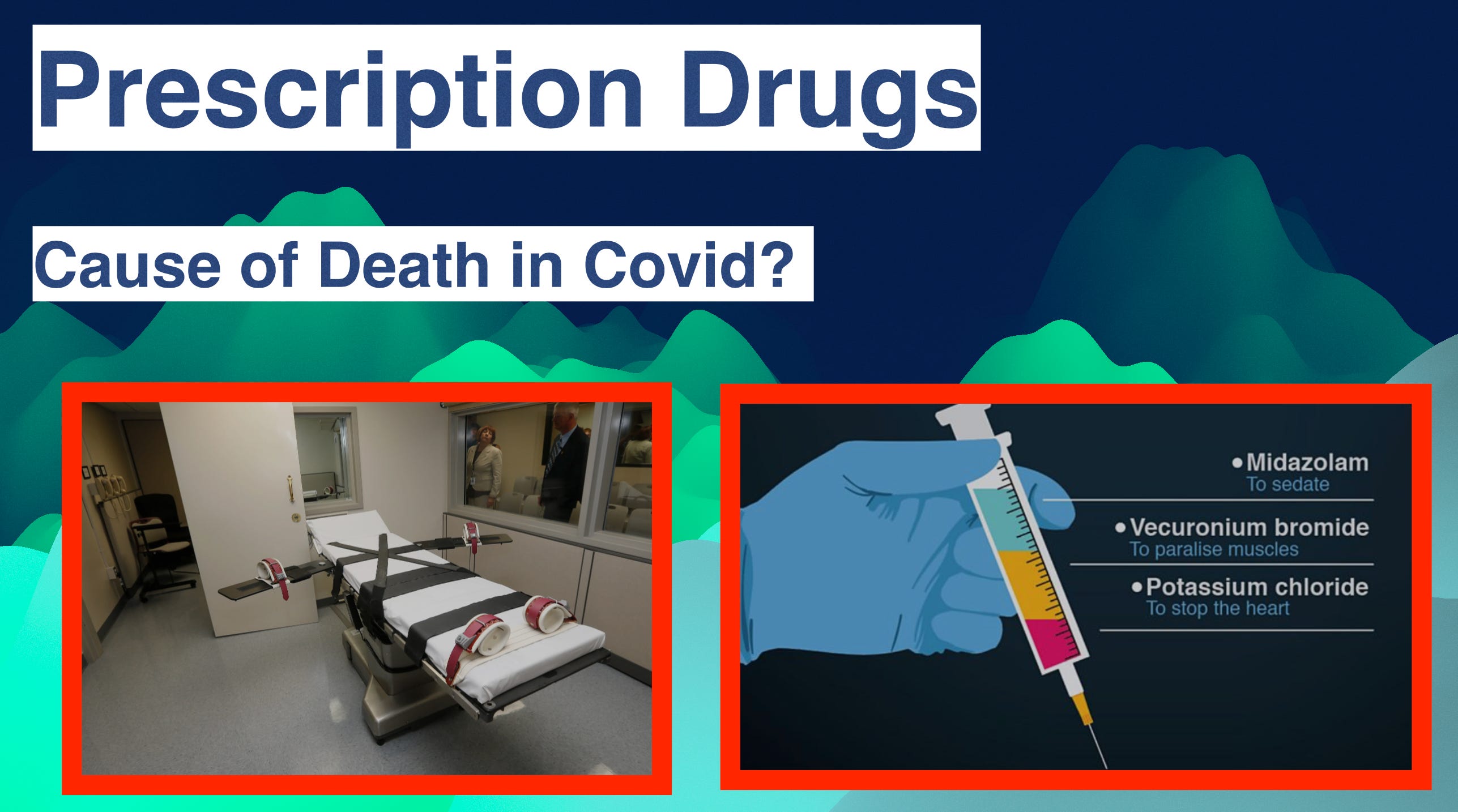 Prescription Drugs

Cause of Death in Covid?

• Midazolam
To sedate

• Vecuronium bromide
To paralise muscles

• Potassium chloride
To stop the heart